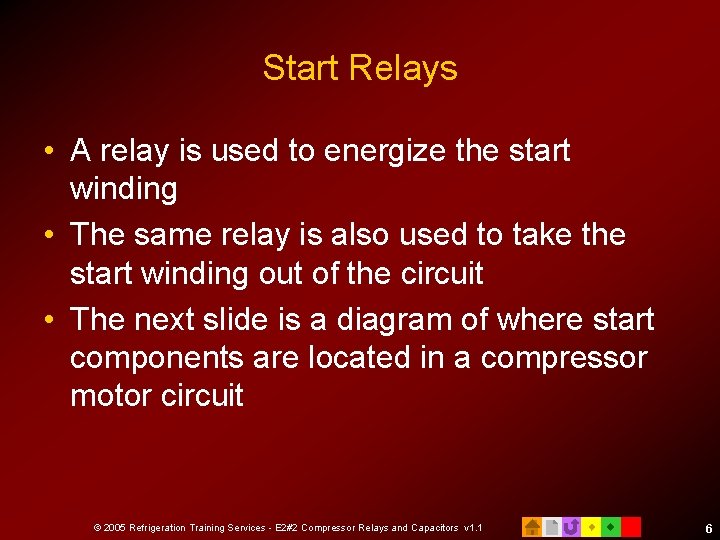 Start Relays

• A relay is used to energize the start winding

• The same relay is also used to take the start winding out of the circuit

• The next slide is a diagram of where start components are located in a compressor motor circuit

© 2005 Refrigeration Training Services - E2#2 Compressor Relays and Capacitors v1.1

6